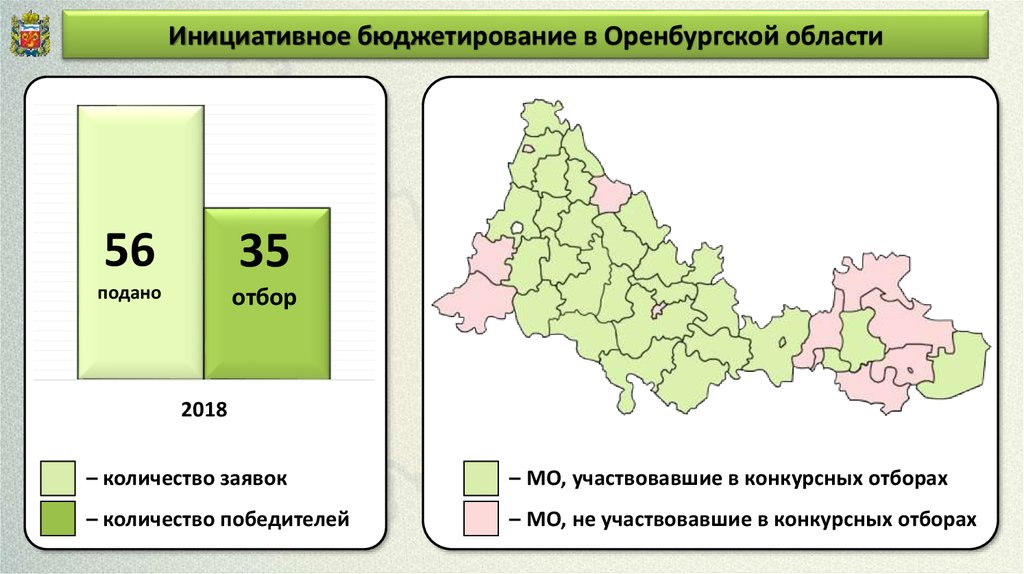 Инициативное бюджетирование в Оренбургской области

56
подано

35
отбор

2018

– количество заявок

– количество победителей

– МО, участвовавшие в конкурсных отборах

– МО, не участвовавшие в конкурсных отборах